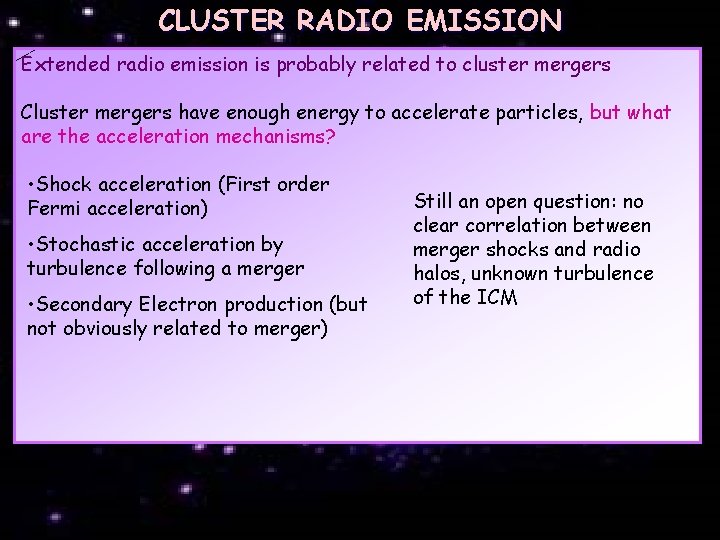 CLUSTER RADIO EMISSION

Extended radio emission is probably related to cluster mergers

Cluster mergers have enough energy to accelerate particles, but what are the acceleration mechanisms?

•Shock acceleration (First order Fermi acceleration)

•Stochastic acceleration by turbulence following a merger

•Secondary Electron production (but not obviously related to merger)

Still an open question: no clear correlation between merger shocks and radio halos, unknown turbulence of the ICM